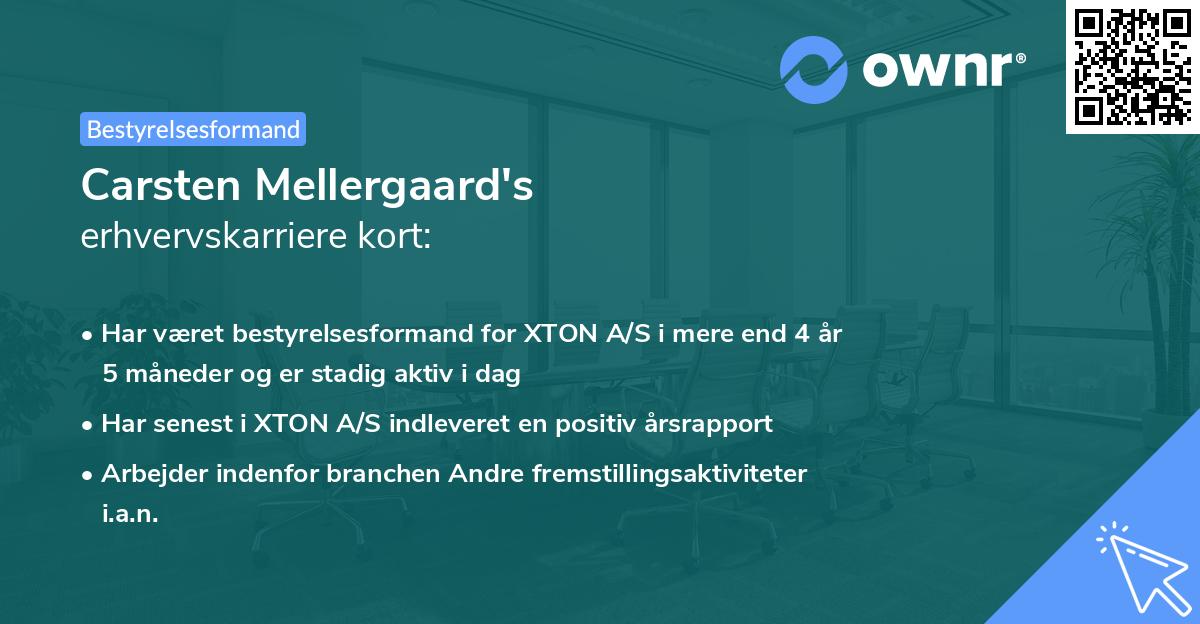 ownr®

Bestyrelsesformand

Carsten Mellergaard's
erhvervskarriere kort:

• Har været bestyrelsesformand for XTON A/S i mere end 4 år 5 måneder og er stadig aktiv i dag
• Har senest i XTON A/S indleveret en positiv årsrapport
• Arbejder indenfor branchen Andre fremstillingsaktiviteter i.a.n.